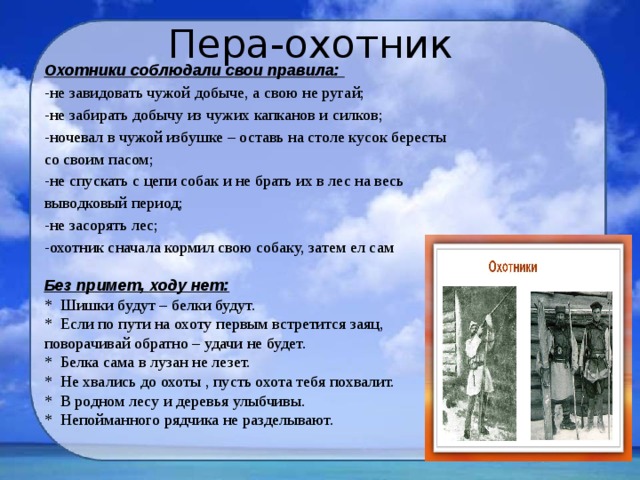 Пера-охотник

Охотники соблюдали свои правила:
-не завидовать чужой добыче, а свою не ругай;
-не забирать добычу из чужих капканов и силков;
-ночевал в чужой избушке – оставь на столе кусок бересты со своим пасом;
-не спускать с цепи собак и не брать их в лес на весь выводковый период;
-не засорять лес;
-охотник сначала кормил свою собаку, затем ел сам

Без примет, ходу нет:
* Шишки будут – белки будут.
* Если по пути на охоту первым встретится заяц, поворачивай обратно – удачи не будет.
* Белка сама в лузан не лезет.
* Не хвались до охоты , пусть охота тебя похвалит.
* В родном лесу и деревья улыбчивы.
* Непойманного рядчика не разделывают.

Охотники